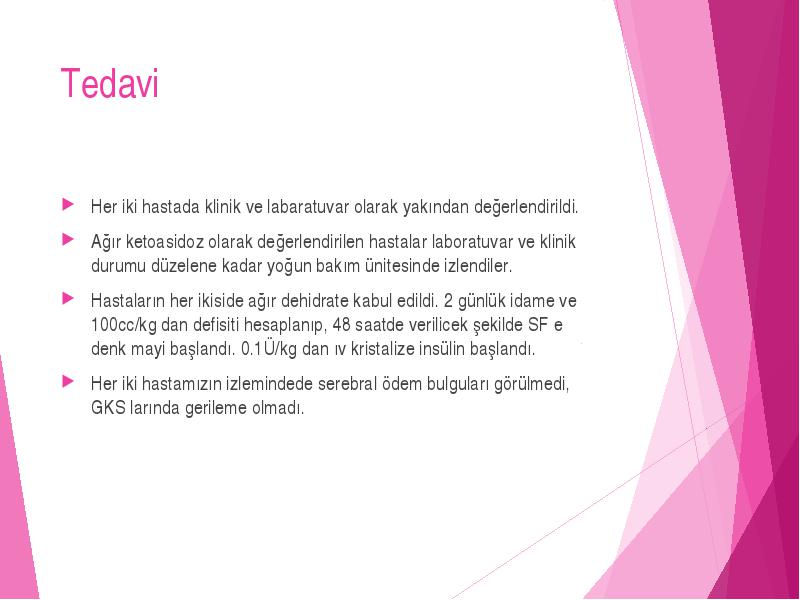 Tedavi

Her iki hastada klinik ve labaratuvar olarak yakından değerlendirildi.

Ağır ketoasidoz olarak değerlendirilen hastalar laboratuvar ve klinik durumu düzelene kadar yoğun bakım ünitesinde izlendiler.

Hastaların her ikiside ağır dehidrate kabul edildi. 2 günlük idame ve 100cc/kg dan defisiti hesaplanıp, 48 saatde verilicek şekilde SF e denk mayi başlandı. 0.1Ü/kg dan ıv kristalize insülin başlandı.

Her iki hastamızın izlemindede serebral ödem bulguları görülmedi, GKS larında gerileme olmadı.